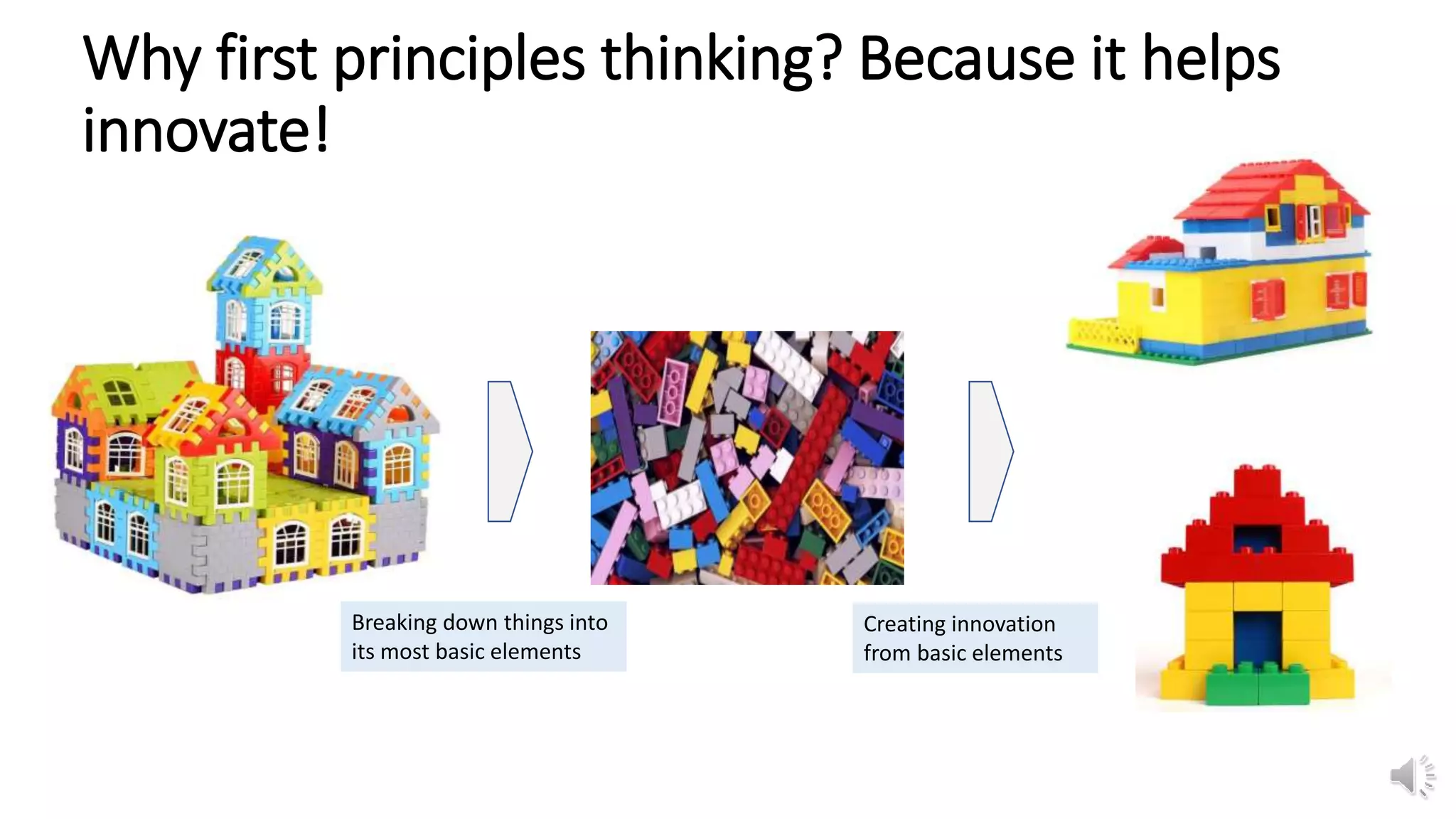 Why first principles thinking? Because it helps innovate!

Breaking down things into its most basic elements

Creating innovation from basic elements